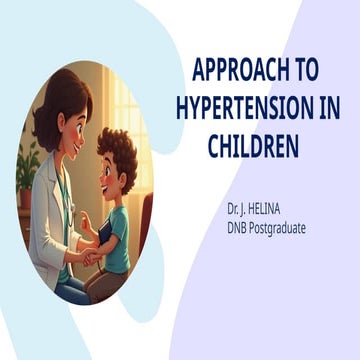 APPROACH TO HYPERTENSION IN CHILDREN

Dr. J. HELINA
DNB Postgraduate